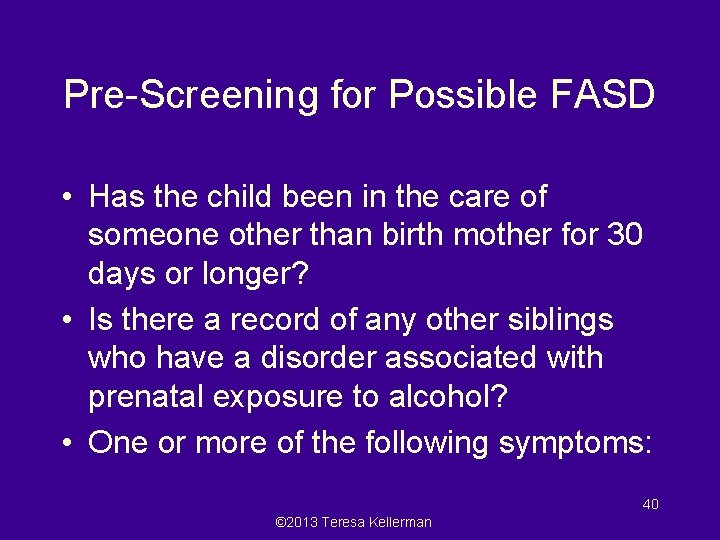 Pre-Screening for Possible FASD

• Has the child been in the care of someone other than birth mother for 30 days or longer?
• Is there a record of any other siblings who have a disorder associated with prenatal exposure to alcohol?
• One or more of the following symptoms:

40

©2013 Teresa Kellerman